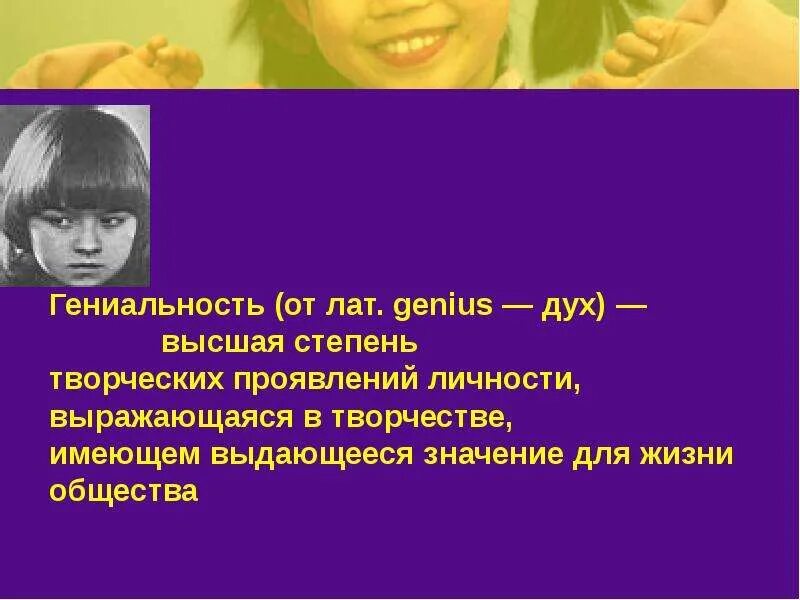 Гениальность (от лат. genius — дух) — высшая степень творческих проявлений личности, выражающаяся в творчестве, имеющем выдающееся значение для жизни общества